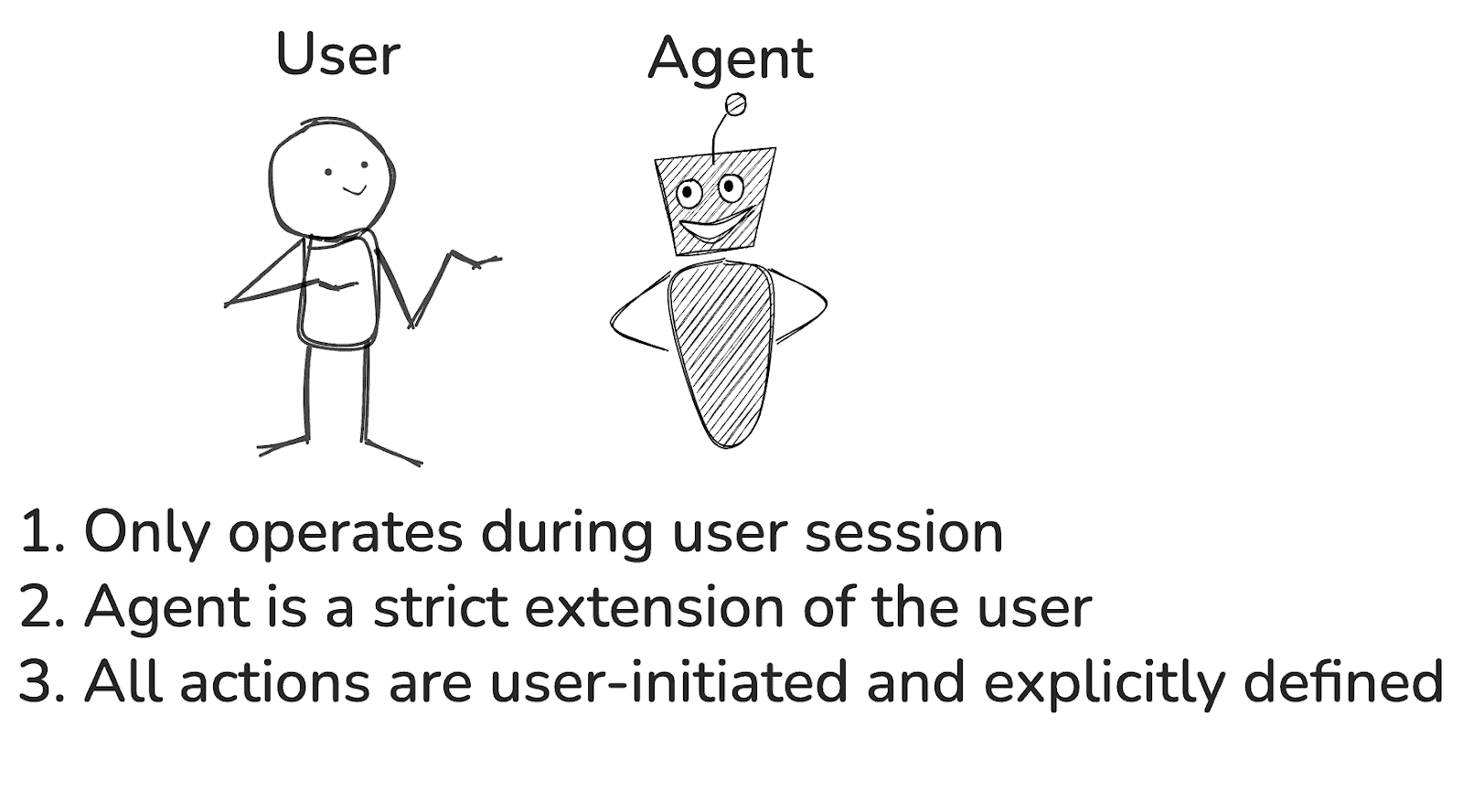 User

Agent

1. Only operates during user session
2. Agent is a strict extension of the user
3. All actions are user-initiated and explicitly defined